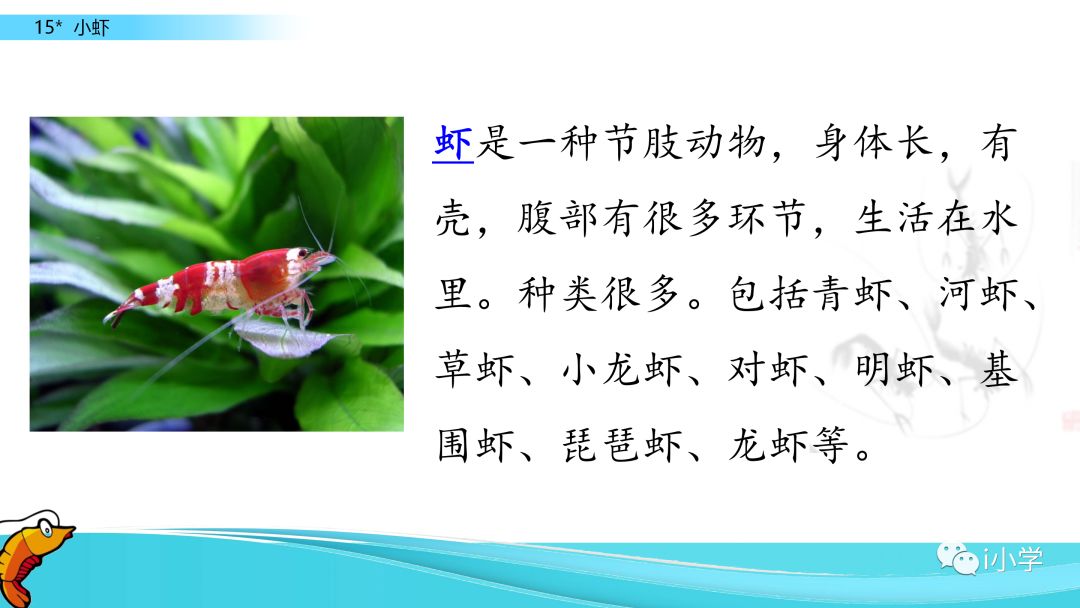 15* 小虾

虾是一种节肢动物，身体长，有壳，腹部有很多环节，生活在水里。种类很多。包括青虾、河虾、草虾、小龙虾、对虾、明虾、基围虾、琵琶虾、龙虾等。

i小学